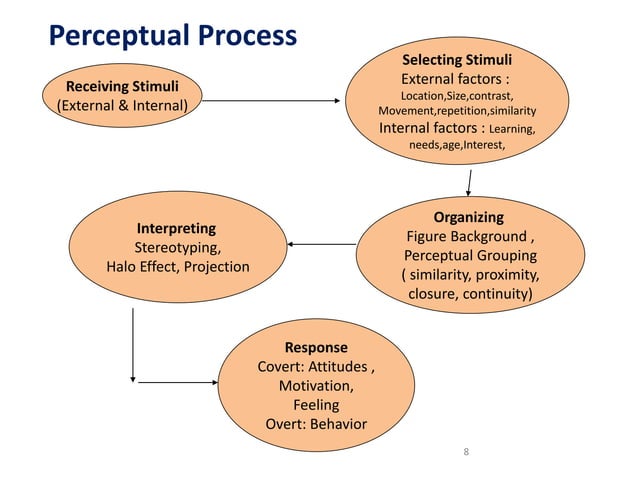 Perceptual Process

Receiving Stimuli
(External & Internal)

Selecting Stimuli
External factors :
Location,Size,contrast,
Movement,repetition,similarity
Internal factors : Learning,
needs,age,Interest,

Organizing
Figure Background ,
Perceptual Grouping
( similarity, proximity,
closure, continuity)

Interpreting
Stereotyping,
Halo Effect, Projection

Response
Covert: Attitudes ,
Motivation,
Feeling
Overt: Behavior

8